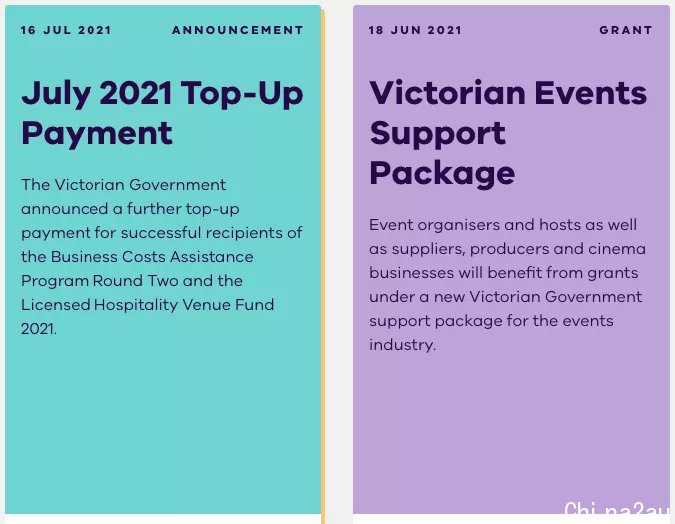 16 JUL 2021 ANNOUNCEMENT

July 2021 Top-Up Payment

The Victorian Government announced a further top-up payment for successful recipients of the Business Costs Assistance Program Round Two and the Licensed Hospitality Venue Fund 2021.

18 JUN 2021 GRANT

Victorian Events Support Package

Event organisers and hosts as well as suppliers, producers and cinema businesses will benefit from grants under a new Victorian Government support package for the events industry.

China2au